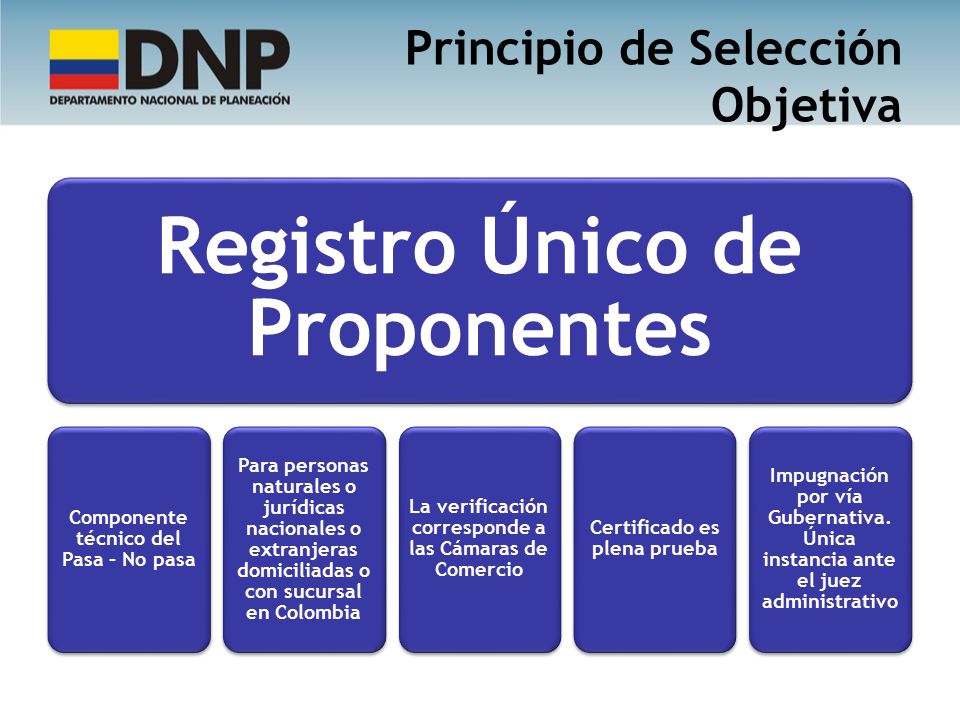 DNP
DEPARTAMENTO NACIONAL DE PLANEACIÓN

Principio de Selección Objetiva

Registro Único de Proponentes

Componente técnico del Pasa – No pasa

Para personas naturales o jurídicas nacionales o extranjeras domiciliadas o con sucursal en Colombia

La verificación corresponde a las Cámaras de Comercio

Certificado es plena prueba

Impugnación por vía Gubernativa. Única instancia ante el juez administrativo